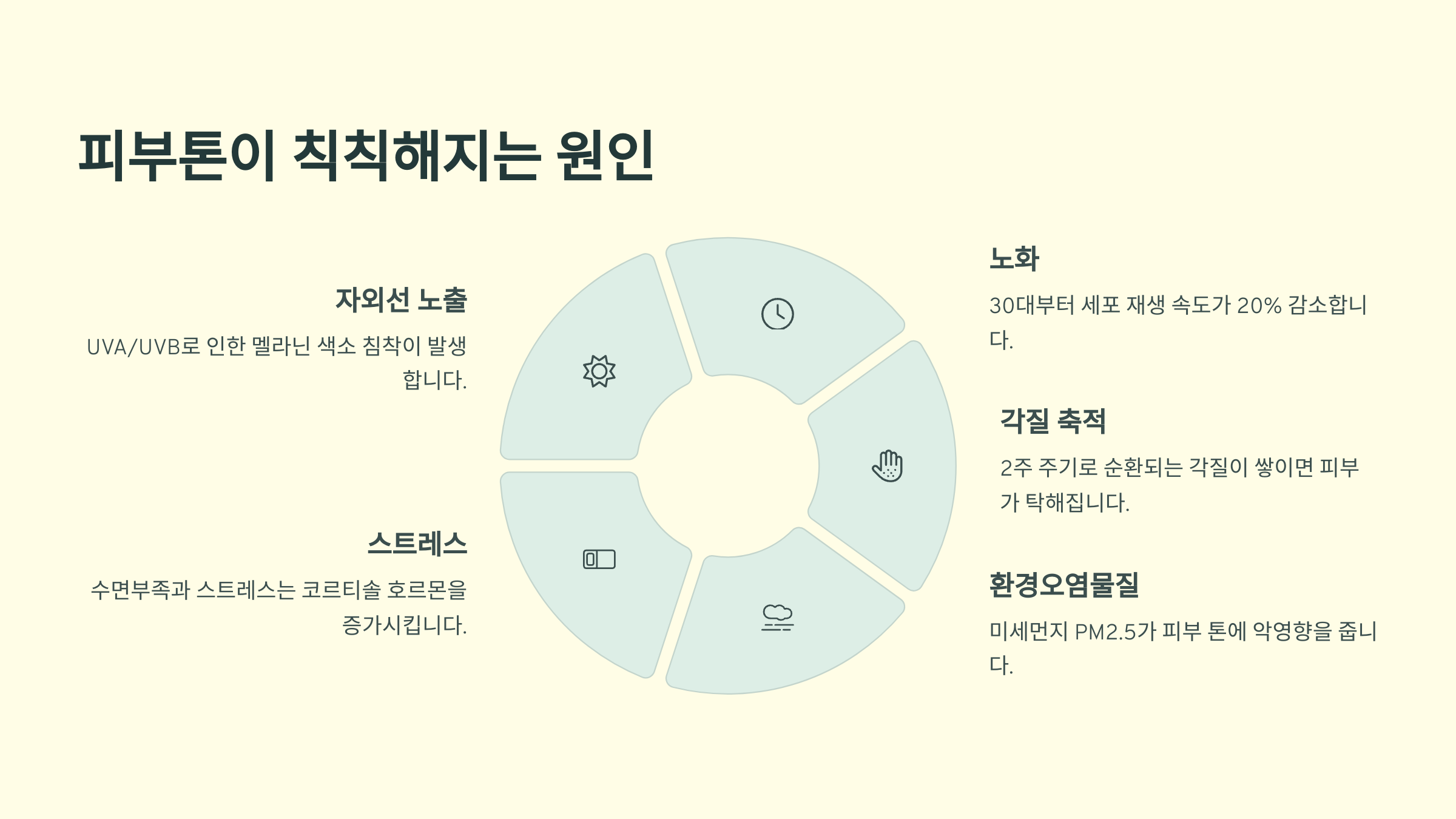 피부톤이 칙칙해지는 원인

자외선 노출

UVA/UVB로 인한 멜라닌 색소 침착이 발생합니다.

스트레스

수면부족과 스트레스는 코르티솔 호르몬을 증가시킵니다.

노화

30대부터 세포 재생 속도가 20% 감소합니다.

각질 축적

2주 주기로 순환되는 각질이 쌓이면 피부가 탁해집니다.

환경오염물질

미세먼지 PM2.5가 피부 톤에 악영향을 줍니다.